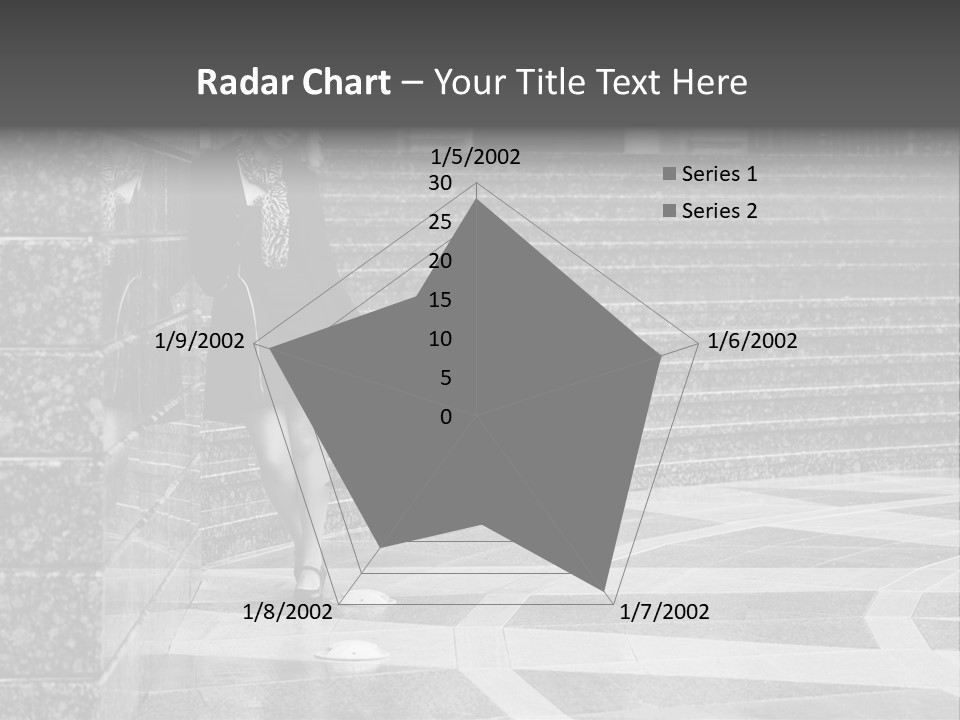 Radar Chart – Your Title Text Here

1/5/2002
30
25
20
15
10
5
0
1/6/2002
1/7/2002
1/8/2002
1/9/2002

Series 1
Series 2